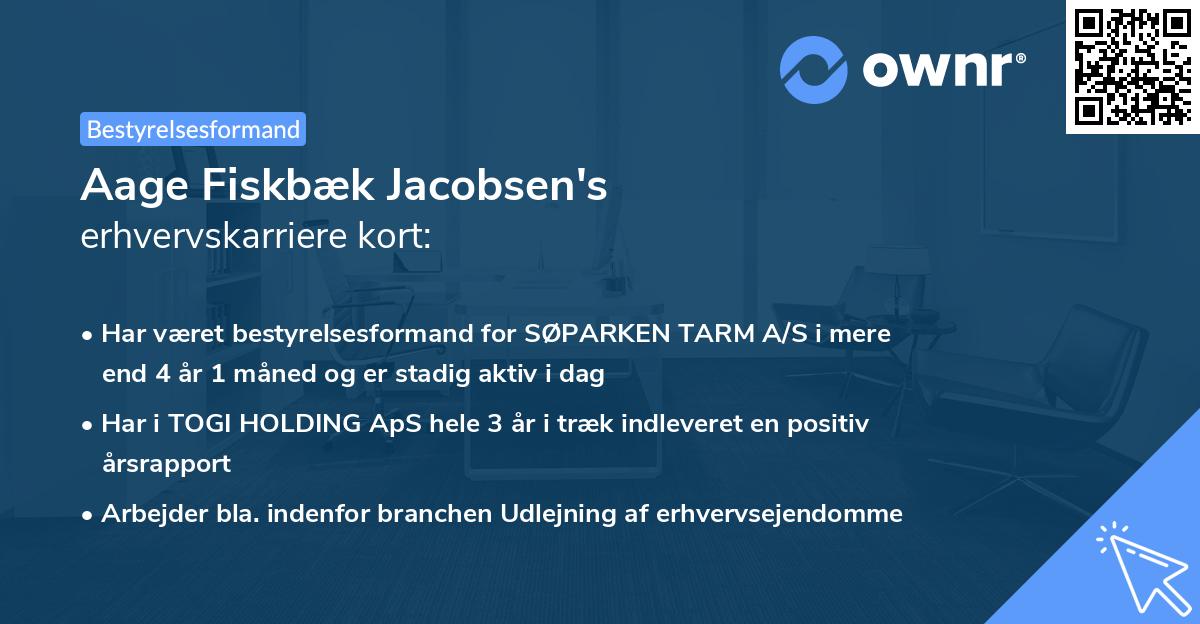 ownr®

Bestyrelsesformand

Aage Fiskbæk Jacobsen's
erhvervskarriere kort:

• Har været bestyrelsesformand for SØPARKEN TARM A/S i mere end 4 år 1 måned og er stadig aktiv i dag

• Har i TOGI HOLDING ApS hele 3 år i træk indleveret en positiv årsrapport

• Arbejder bla. indenfor branchen Udlejning af erhvervsejendomme